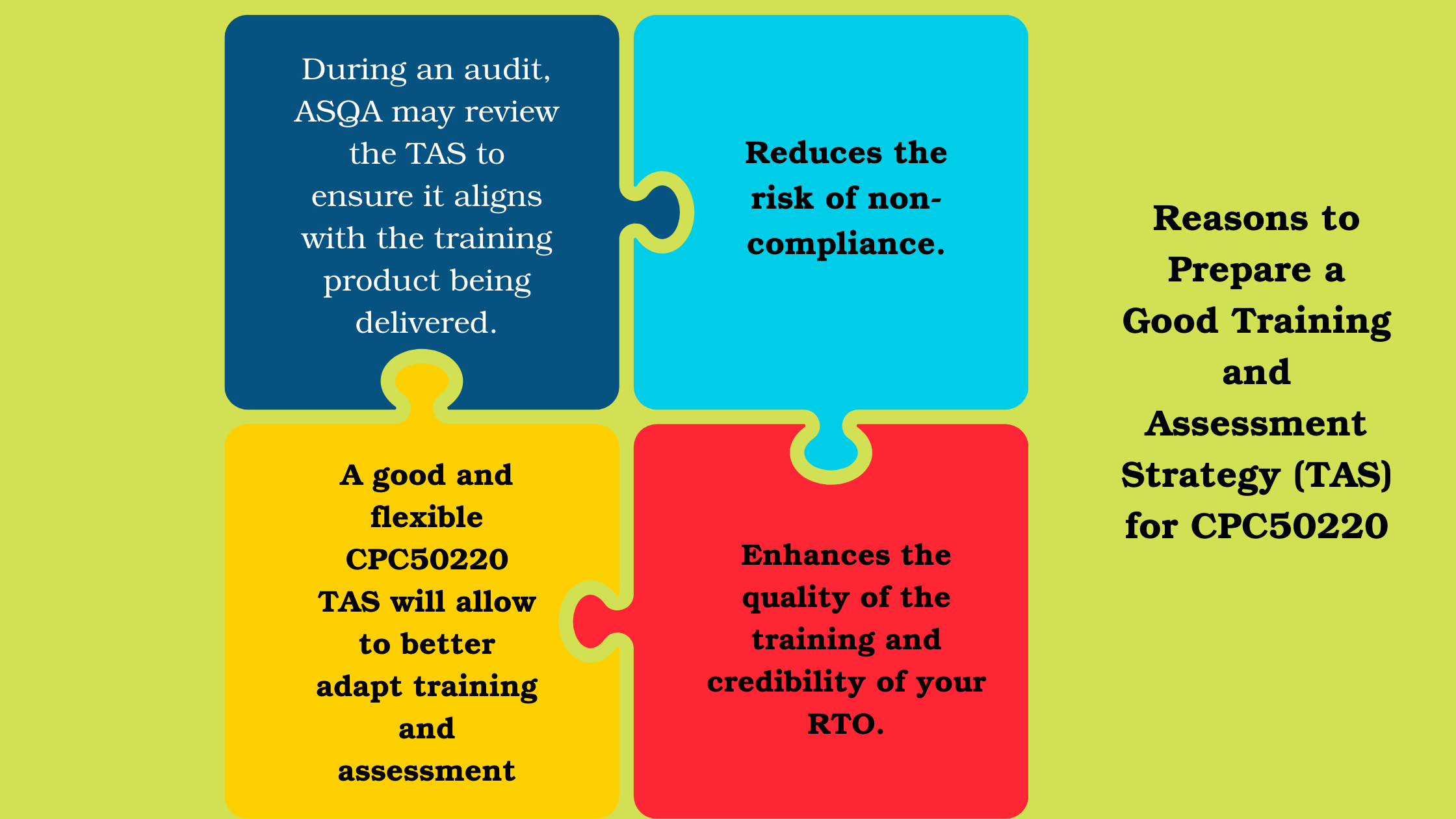 During an audit, ASQA may review the TAS to ensure it aligns with the training product being delivered.

Reduces the risk of non-compliance.

A good and flexible CPC50220 TAS will allow to better adapt training and assessment

Enhances the quality of the training and credibility of your RTO.

Reasons to Prepare a Good Training and Assessment Strategy (TAS) for CPC50220